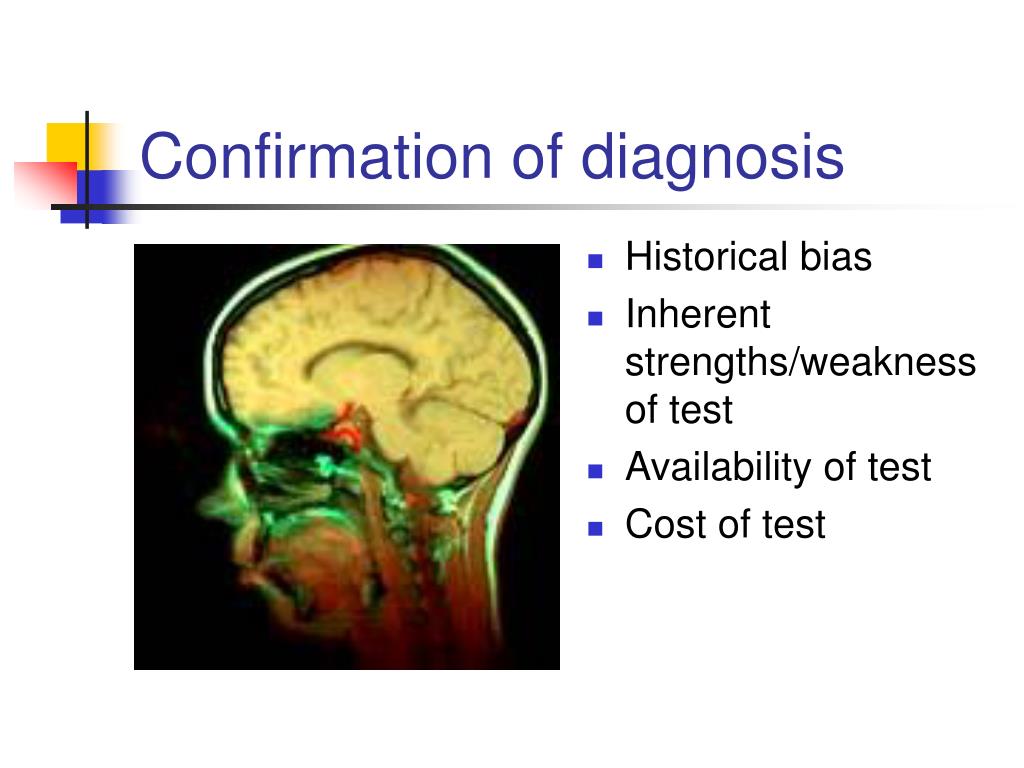 Confirmation of diagnosis

- Historical bias
- Inherent strengths/weakness of test
- Availability of test
- Cost of test